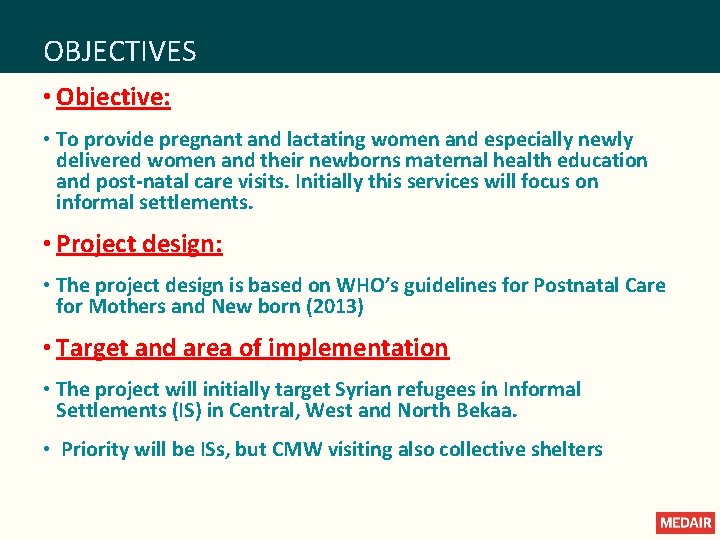 OBJECTIVES

• Objective:

• To provide pregnant and lactating women and especially newly delivered women and their newborns maternal health education and post-natal care visits. Initially this services will focus on informal settlements.

• Project design:

• The project design is based on WHO's guidelines for Postnatal Care for Mothers and New born (2013)

• Target and area of implementation

• The project will initially target Syrian refugees in Informal Settlements (IS) in Central, West and North Bekaa.

• Priority will be ISs, but CMW visiting also collective shelters

MEDAIR